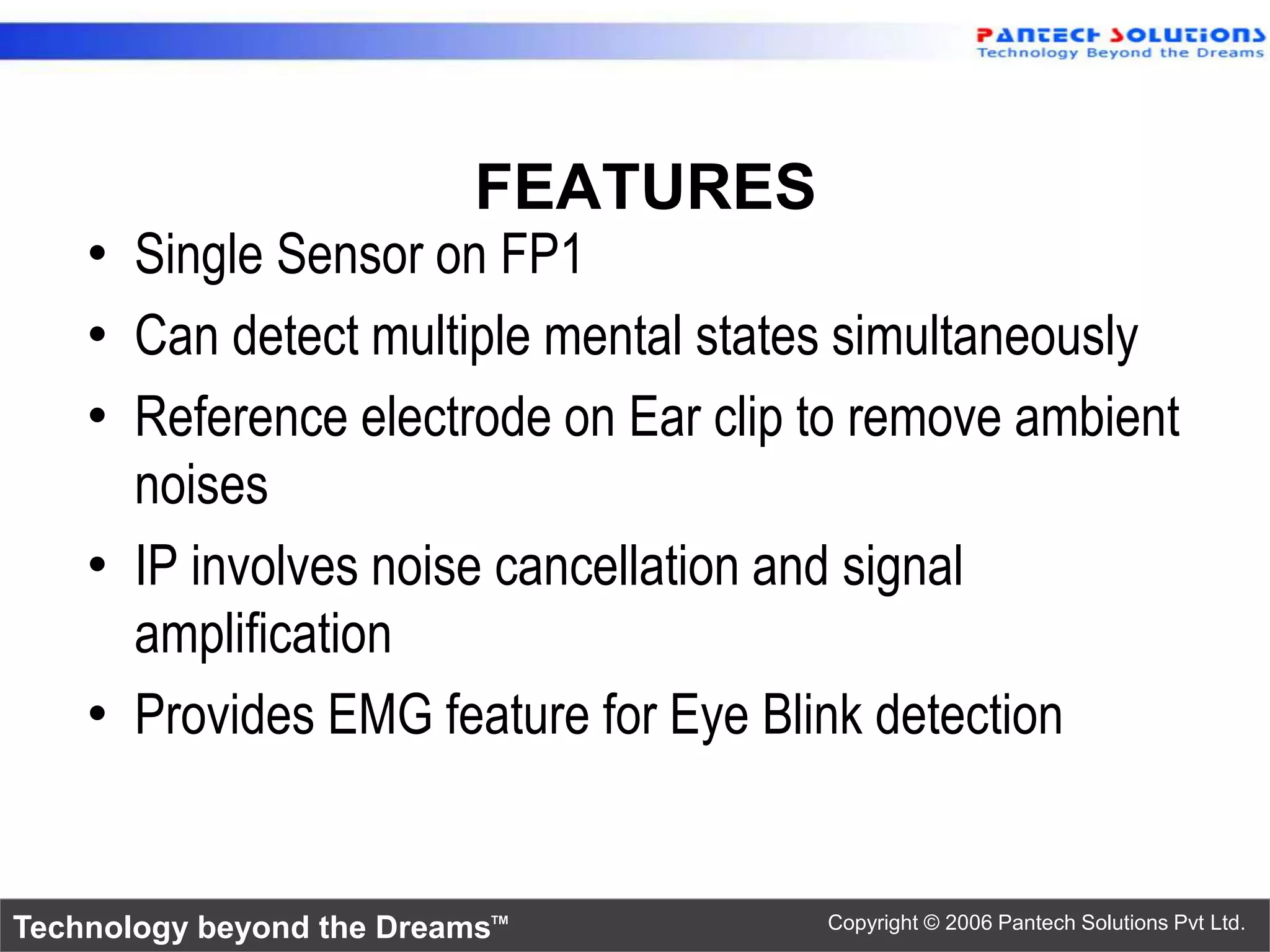 PANTECH SOLUTIONS
Technology Beyond the Dreams

FEATURES

• Single Sensor on FP1
• Can detect multiple mental states simultaneously
• Reference electrode on Ear clip to remove ambient noises
• IP involves noise cancellation and signal amplification
• Provides EMG feature for Eye Blink detection

Technology beyond the Dreams™

Copyright © 2006 Pantech Solutions Pvt Ltd.